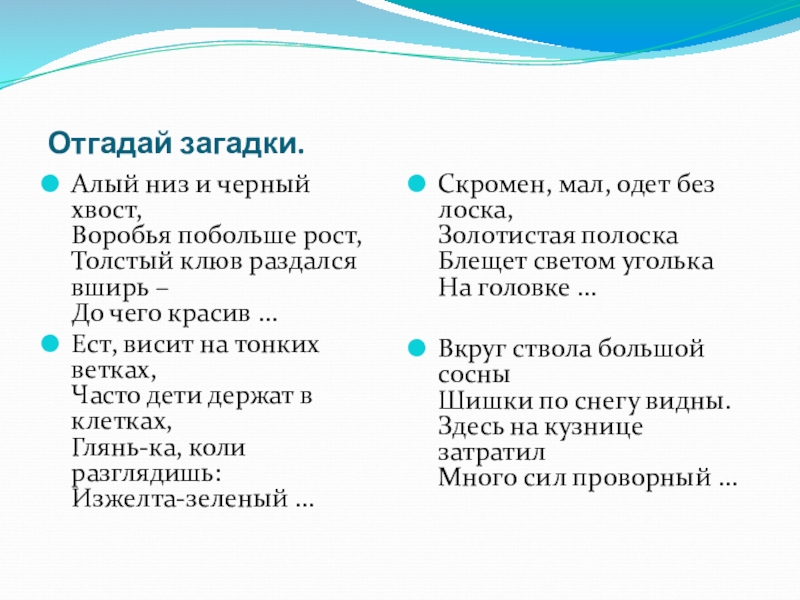 Отгадай загадки.

Алый низ и черный хвост,
Воробья побольше рост,
Толстый клюв раздался вширь –
До чего красив …

Ест, висит на тонких ветках,
Часто дети держат в клетках,
Глянь-ка, коли разглядишь:
Изжелта-зеленый …

Скромен, мал, одет без лоска,
Золотистая полоска
Блещет светом уголька
На головке …

Вкруг ствола большой сосны
Шишки по снегу видны.
Здесь на кузнице затратил
Много сил проворный …